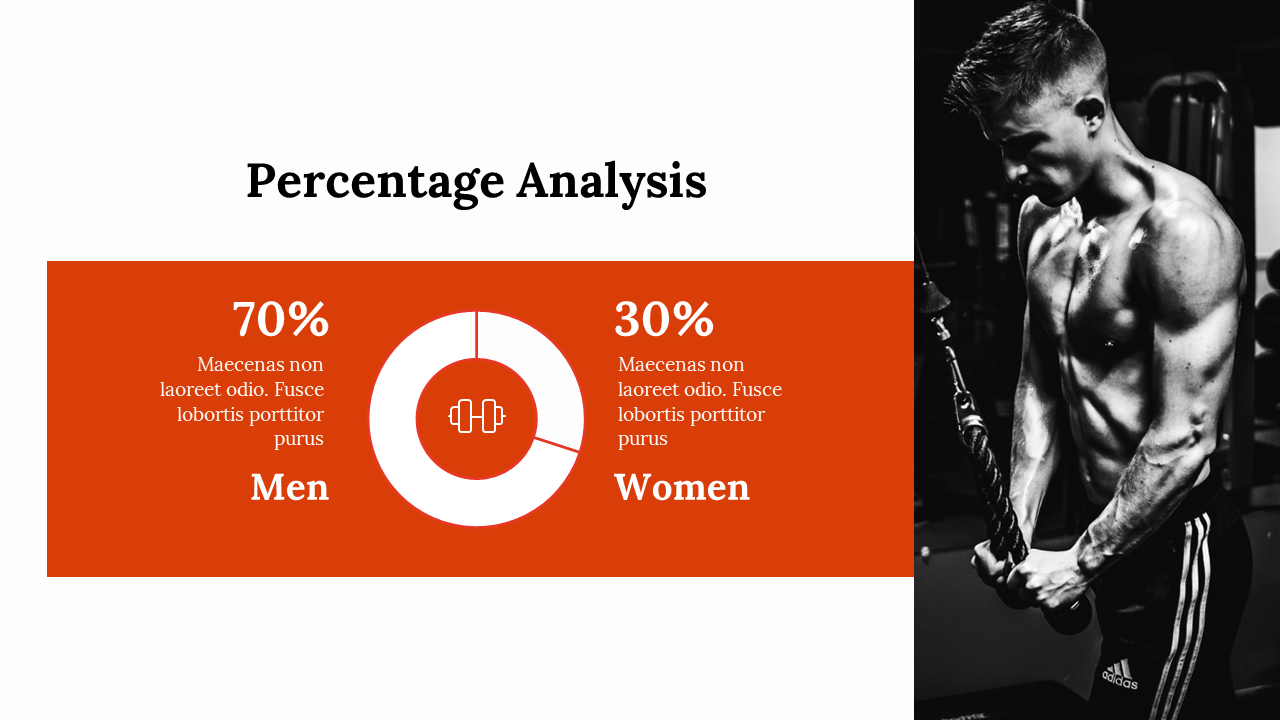 Percentage Analysis

70%

Maecenas non laoreet odio. Fusce lobortis porttitor purus

Men

30%

Maecenas non laoreet odio. Fusce lobortis porttitor purus

Women

adidas